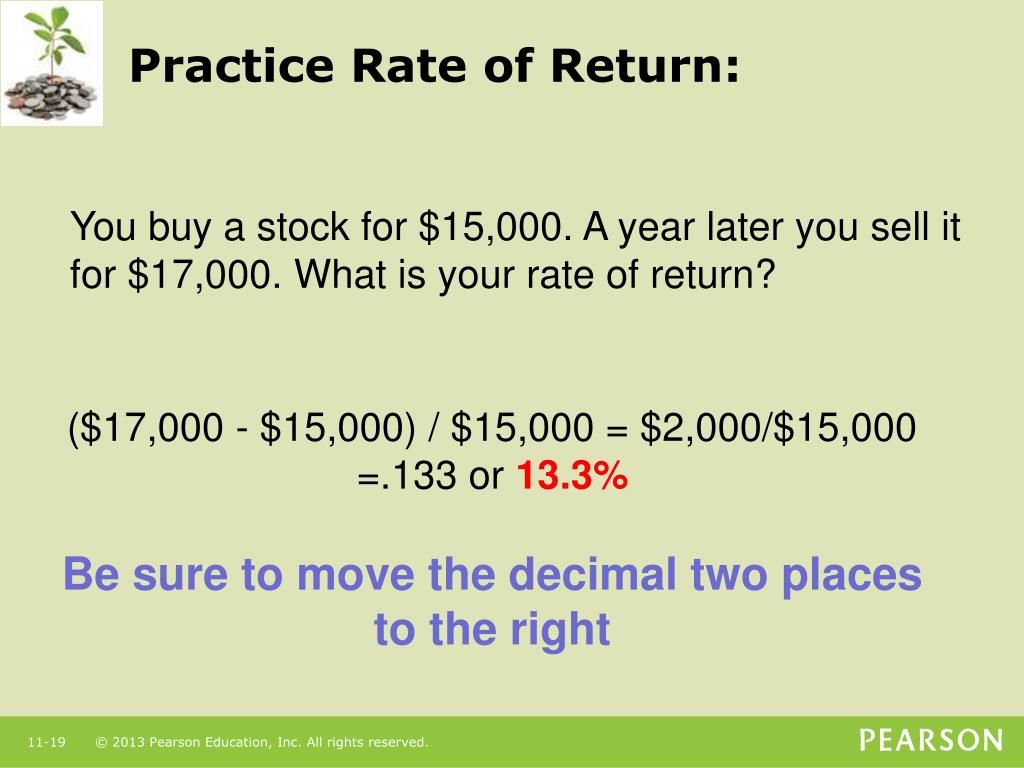 Practice Rate of Return:

You buy a stock for \$15,000. A year later you sell it for \$17,000. What is your rate of return?

(\$17,000 - \$15,000) / \$15,000 = \$2,000/\$15,000 =.133 or 13.3%

Be sure to move the decimal two places to the right

11-19 © 2013 Pearson Education, Inc. All rights reserved.

PEARSON